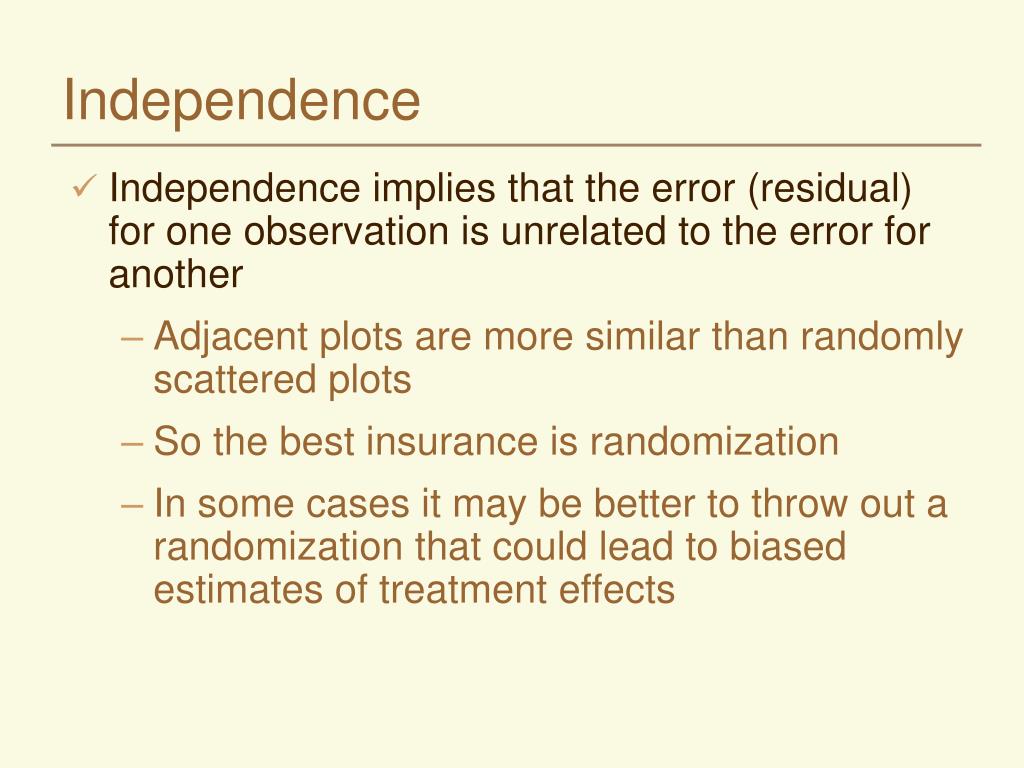 Independence

✓ Independence implies that the error (residual) for one observation is unrelated to the error for another

– Adjacent plots are more similar than randomly scattered plots

– So the best insurance is randomization

– In some cases it may be better to throw out a randomization that could lead to biased estimates of treatment effects